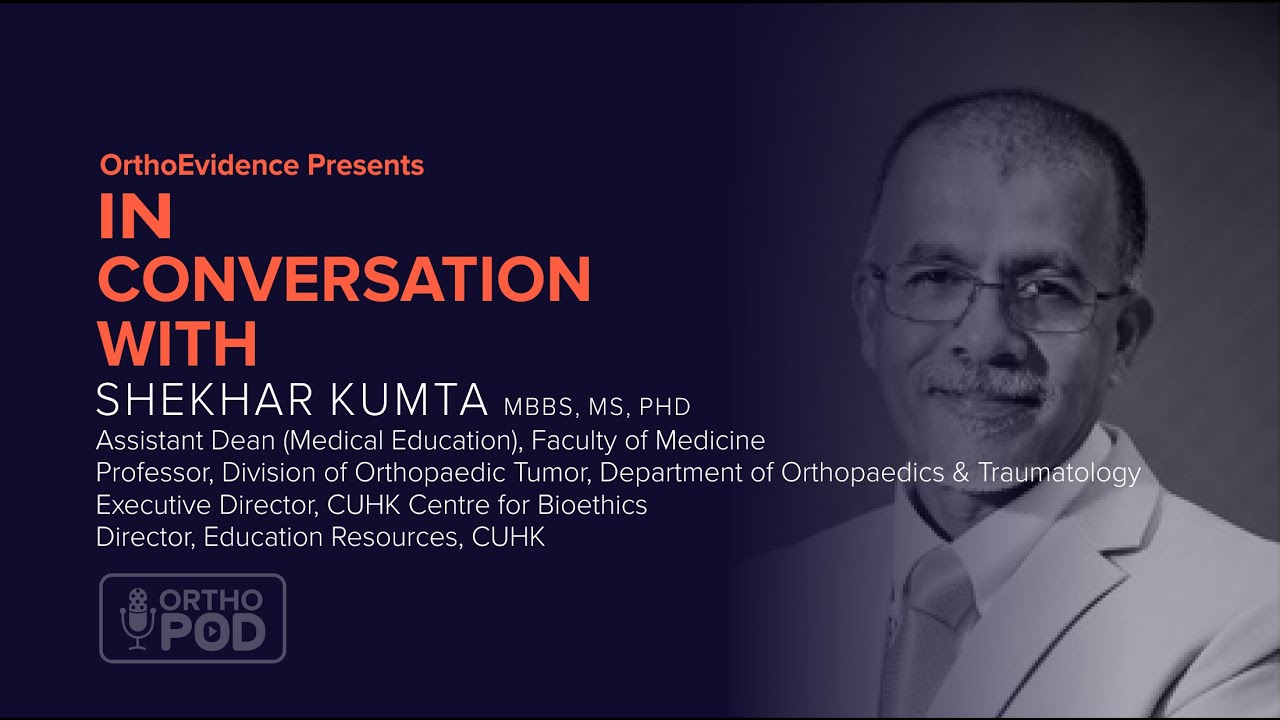 OrthoEvidence Presents
IN CONVERSATION WITH
SHEKHAR KUMTA MBBS, MS, PHD
Assistant Dean (Medical Education), Faculty of Medicine
Professor, Division of Orthopaedic Tumor, Department of Orthopaedics & Traumatology
Executive Director, CUHK Centre for Bioethics
Director, Education Resources, CUHK

ORTHO POD